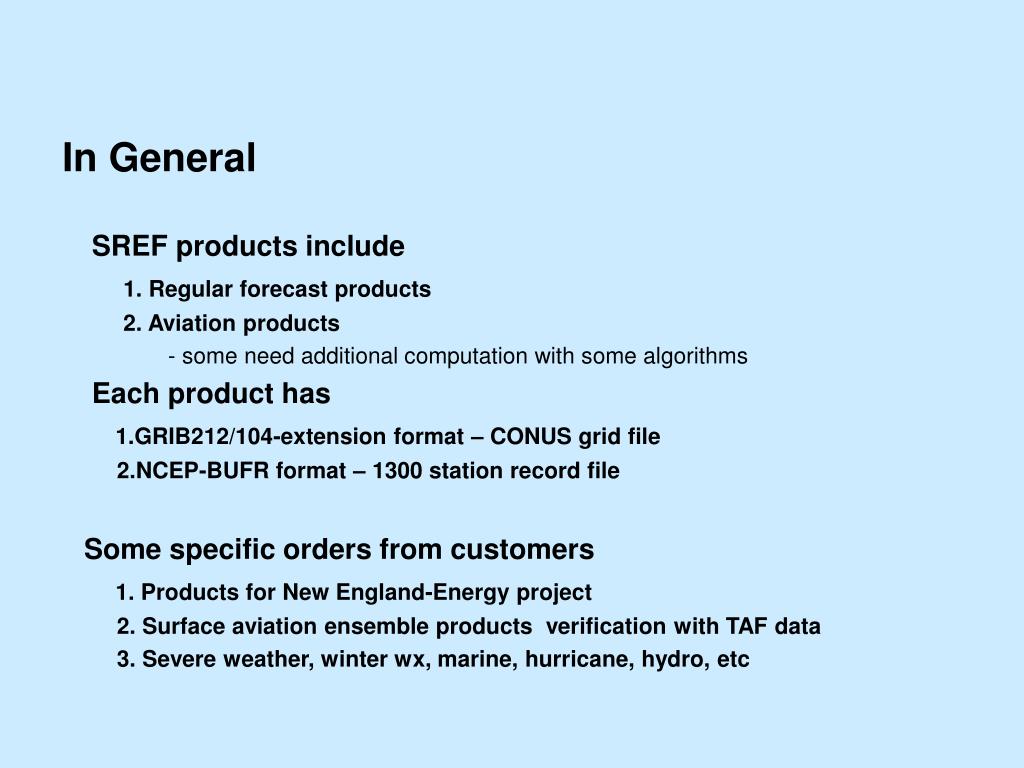 In General

SREF products include

1. Regular forecast products

2. Aviation products

- some need additional computation with some algorithms

Each product has

1.GRIB212/104-extension format – CONUS grid file

2.NCEP-BUFR format – 1300 station record file

Some specific orders from customers

1. Products for New England-Energy project

2. Surface aviation ensemble products verification with TAF data

3. Severe weather, winter wx, marine, hurricane, hydro, etc